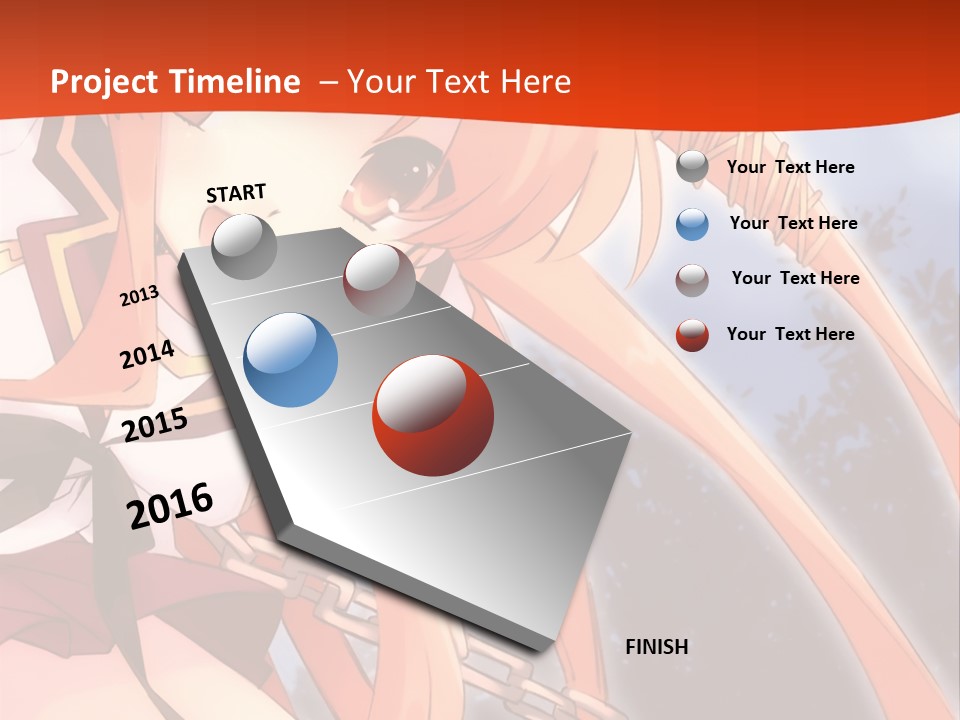 Project Timeline – Your Text Here

START

2013

2014

2015

2016

FINISH

Your Text Here

Your Text Here

Your Text Here

Your Text Here